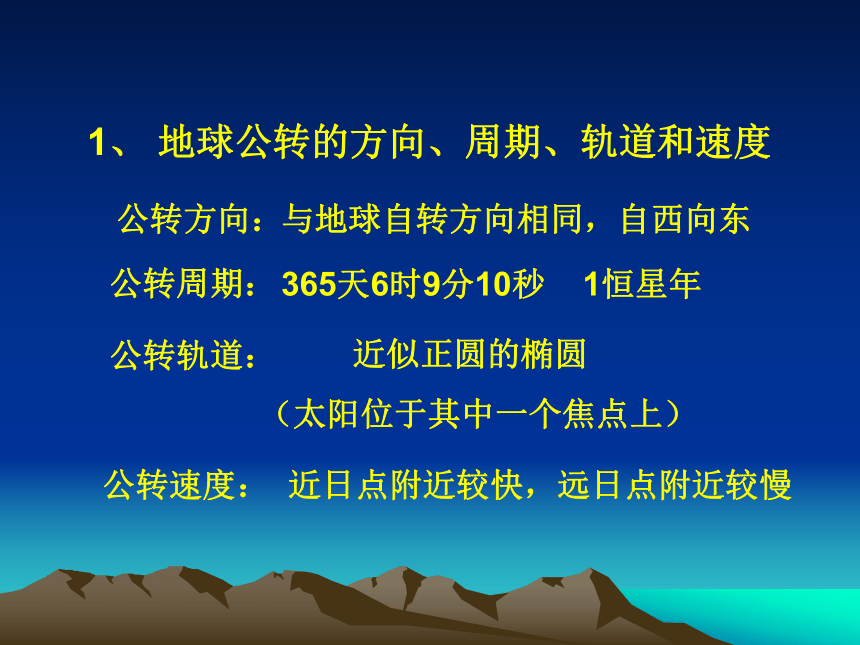 1、 地球公转的方向、周期、轨道和速度

公转方向：与地球自转方向相同，自西向东

公转周期：365天6时9分10秒 1恒星年

公转轨道： 近似正圆的椭圆

（太阳位于其中一个焦点上）

公转速度： 近日点附近较快，远日点附近较慢